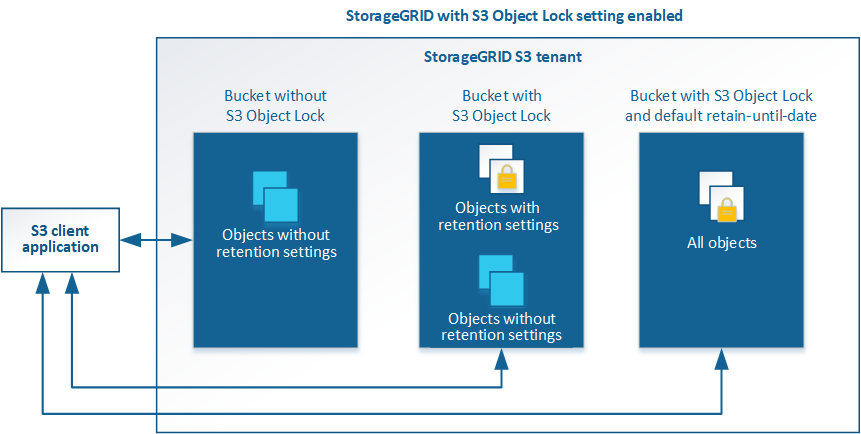 StorageGRID with S3 Object Lock setting enabled

StorageGRID S3 tenant

S3 client application

Bucket without S3 Object Lock

Objects without retention settings

Bucket with S3 Object Lock

Objects with retention settings

Objects without retention settings

Bucket with S3 Object Lock and default retain-until-date

All objects